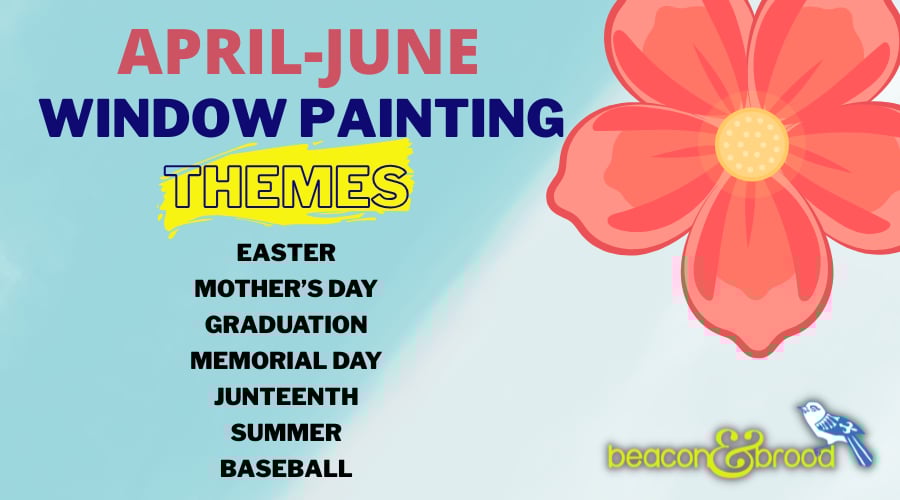 APRIL-JUNE
WINDOW PAINTING
THEMES

EASTER
MOTHER'S DAY
GRADUATION
MEMORIAL DAY
JUNTEENTH
SUMMER
BASEBALL

beacon&brood